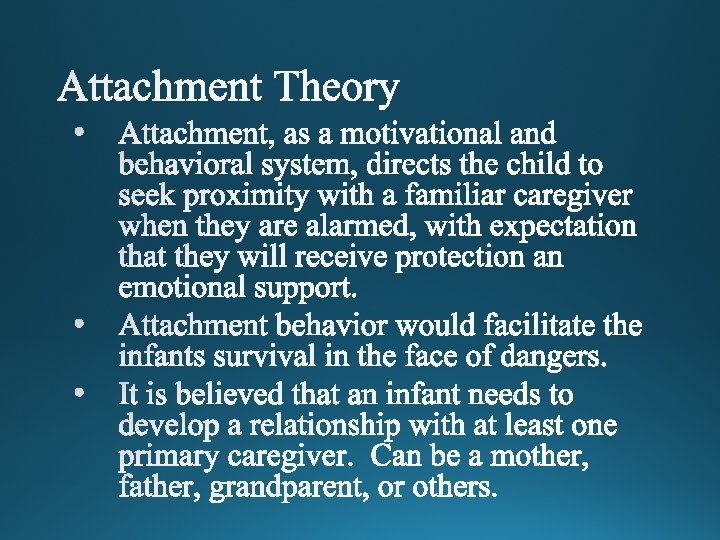 Attachment Theory

• Attachment, as a motivational and behavioral system, directs the child to seek proximity with a familiar caregiver when they are alarmed, with expectation that they will receive protection an emotional support.

• Attachment behavior would facilitate the infants survival in the face of dangers.

• It is believed that an infant needs to develop a relationship with at least one primary caregiver. Can be a mother, father, grandparent, or others.